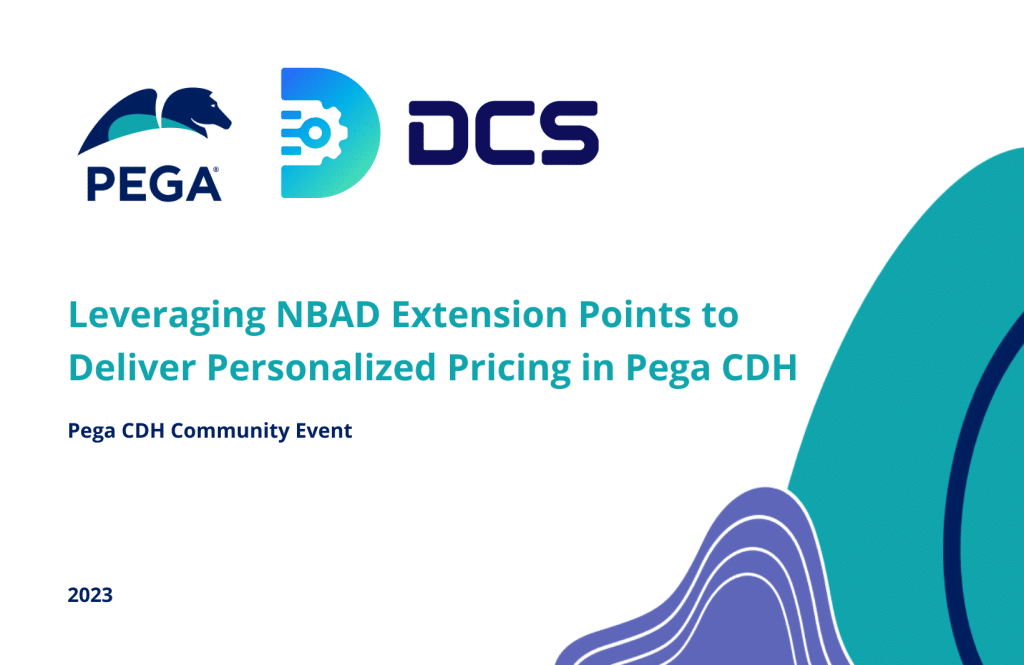 PEGA®

DCS

Leveraging NBAD Extension Points to Deliver Personalized Pricing in Pega CDH

Pega CDH Community Event

2023